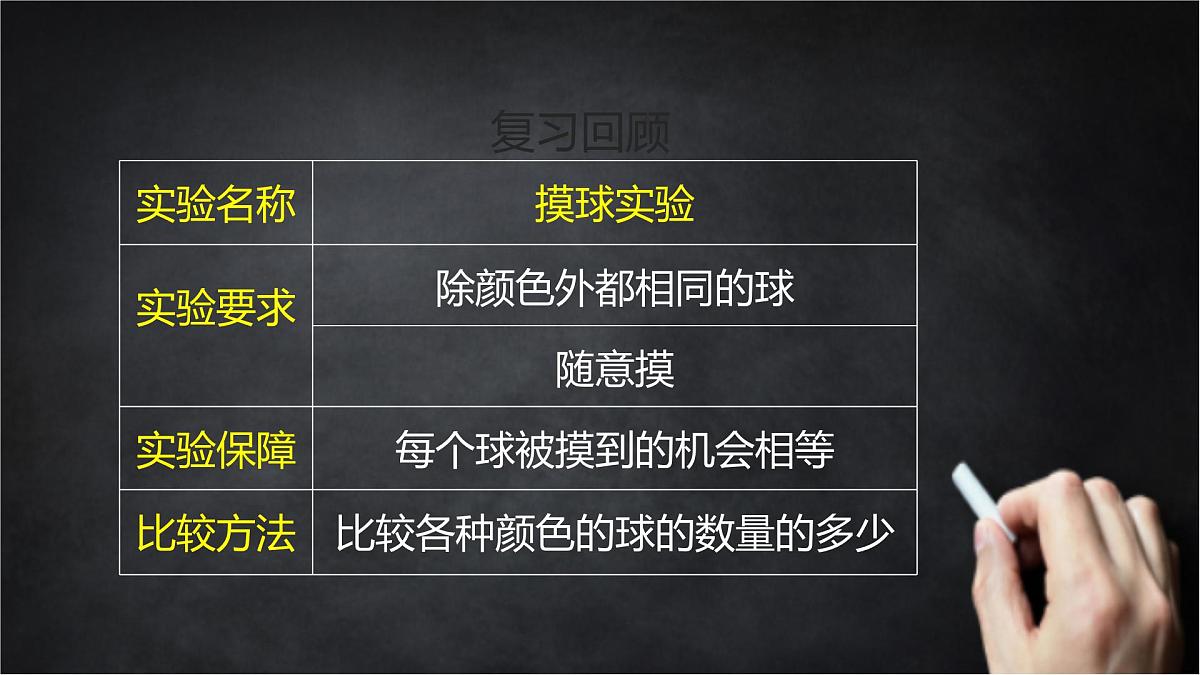 复习回顾

| 实验名称 | 摸球实验 |
|---|---|
| 实验要求 | 除颜色外都相同的球 |
|  | 随意摸 |
| 实验保障 | 每个球被摸到的机会相等 |
| 比较方法 | 比较各种颜色的球的数量的多少 |